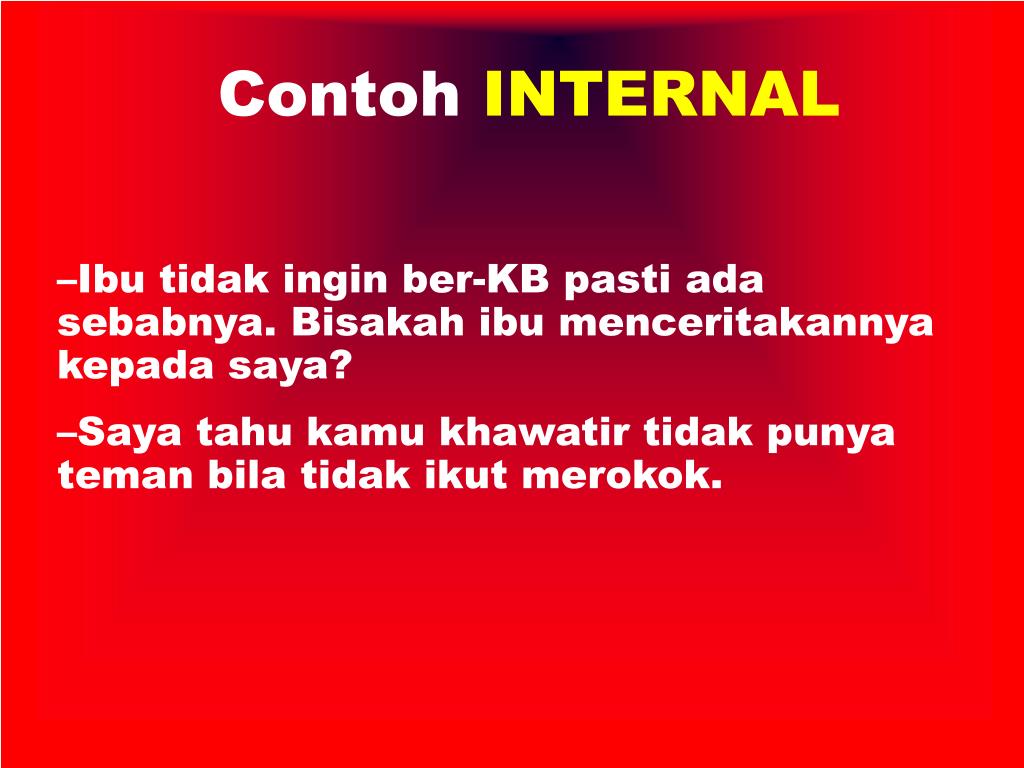 Contoh INTERNAL

–Ibu tidak ingin ber-KB pasti ada sebabnya. Bisakah ibu menceritakannya kepada saya?

–Saya tahu kamu khawatir tidak punya teman bila tidak ikut merokok.